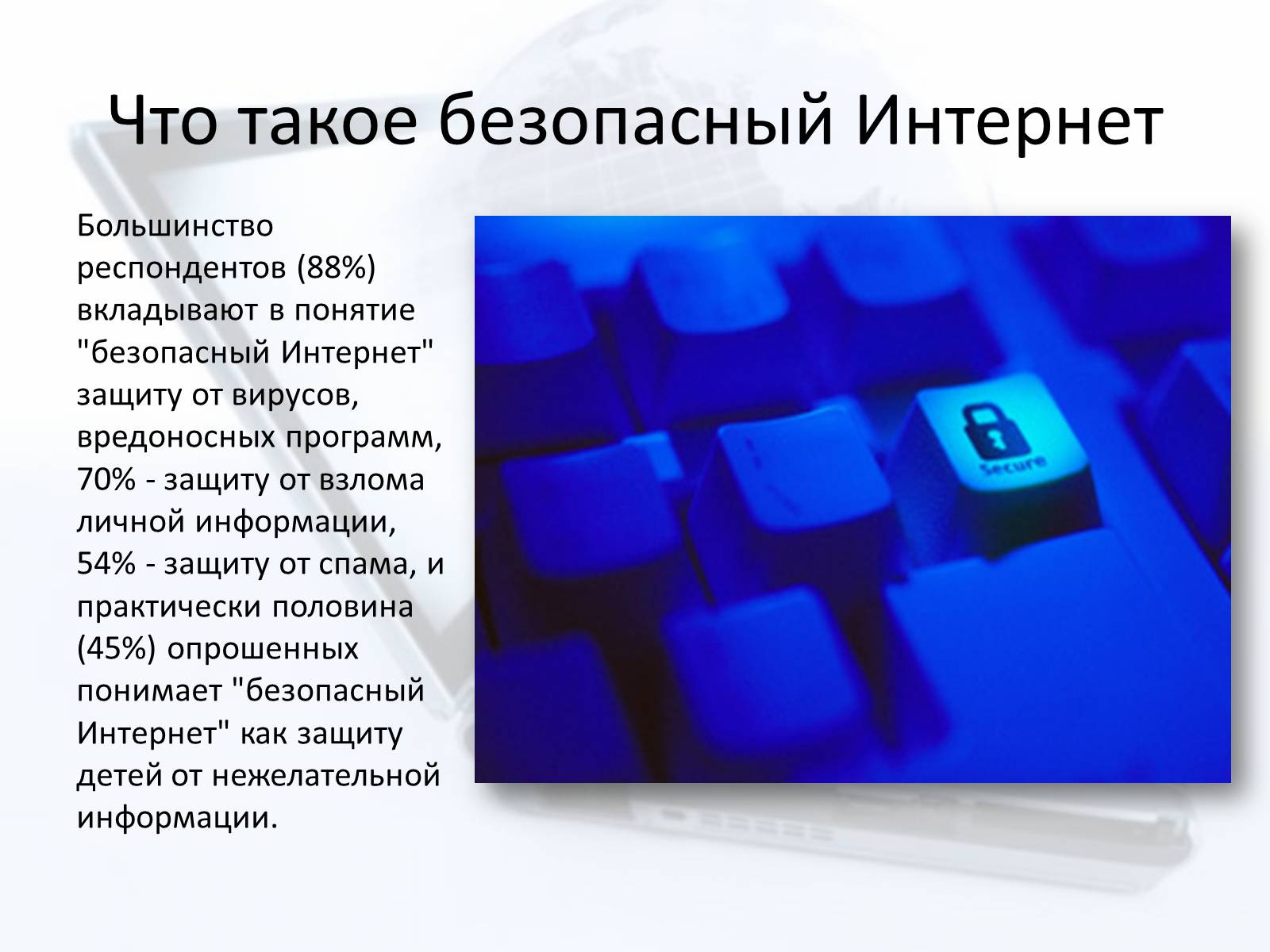 Что такое безопасный Интернет

Большинство респондентов (88%) вкладывают в понятие "безопасный Интернет" защиту от вирусов, вредоносных программ, 70% - защиту от взлома личной информации, 54% - защиту от спама, и практически половина (45%) опрошенных понимает "безопасный Интернет" как защиту детей от нежелательной информации.

Secure